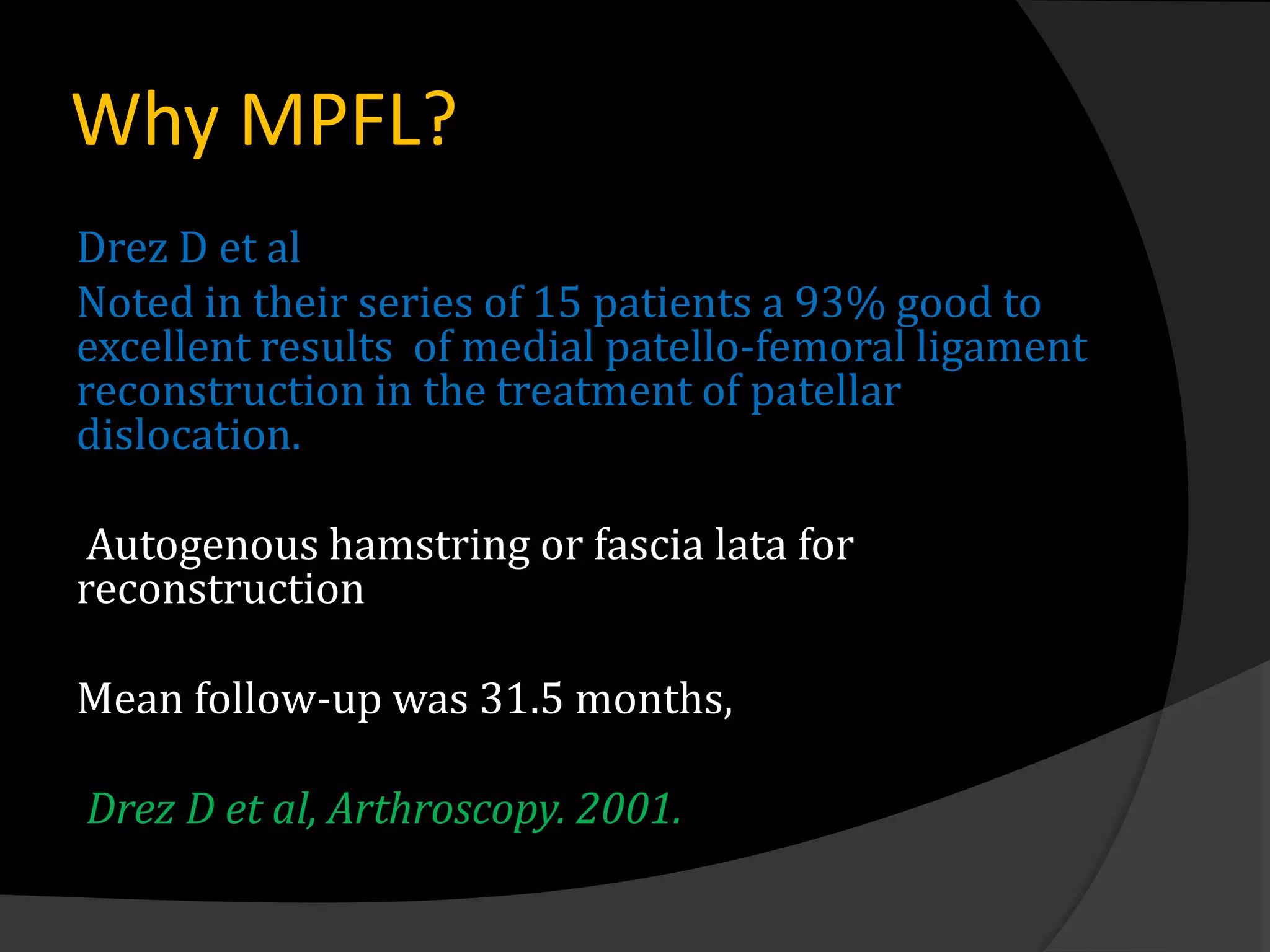 Why MPFL?

Drez D et al
Noted in their series of 15 patients a 93% good to excellent results of medial patello-femoral ligament reconstruction in the treatment of patellar dislocation.

Autogenous hamstring or fascia lata for reconstruction

Mean follow-up was 31.5 months,

Drez D et al, Arthroscopy. 2001.